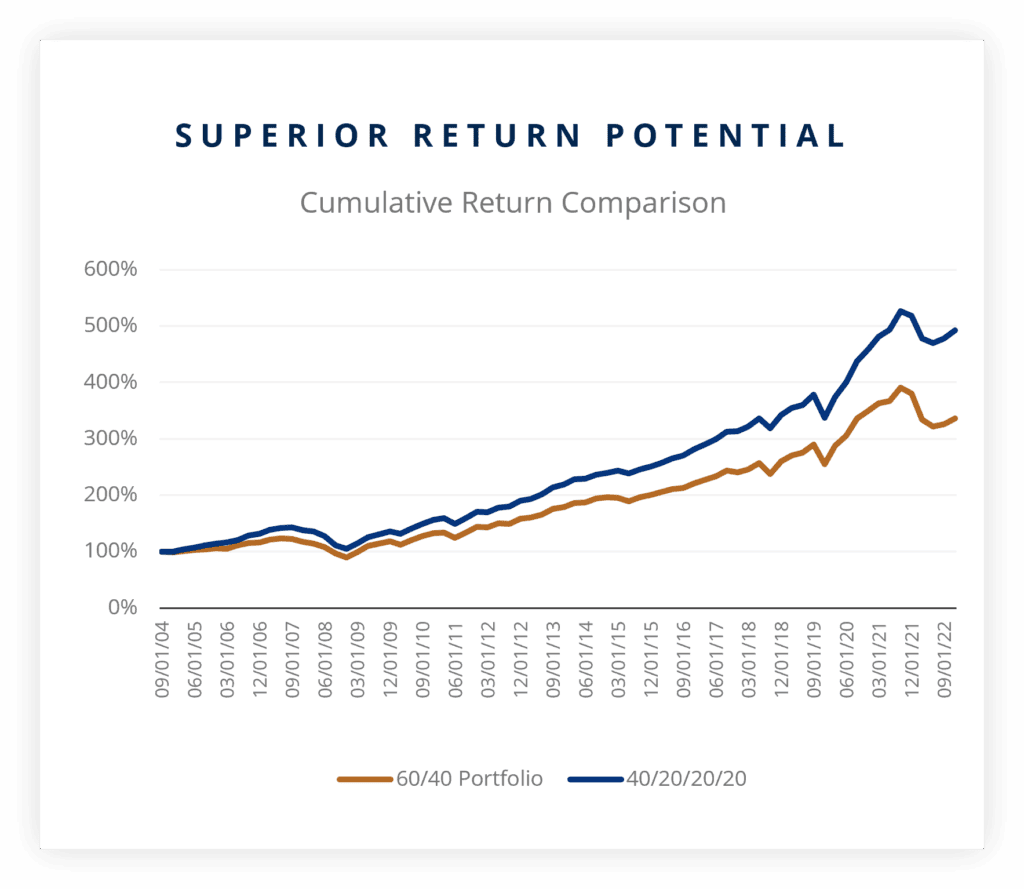 SUPERIOR RETURN POTENTIAL

Cumulative Return Comparison

600%
500%
400%
300%
200%
100%
0%

09/01/04
06/01/05
03/01/06
12/01/06
09/01/07
06/01/08
03/01/09
12/01/09
09/01/10
06/01/11
03/01/12
12/01/12
09/01/13
06/01/14
03/01/15
12/01/15
09/01/16
06/01/17
03/01/18
12/01/18
09/01/19
06/01/20
03/01/21
12/01/21
09/01/22

60/40 Portfolio
40/20/20/20